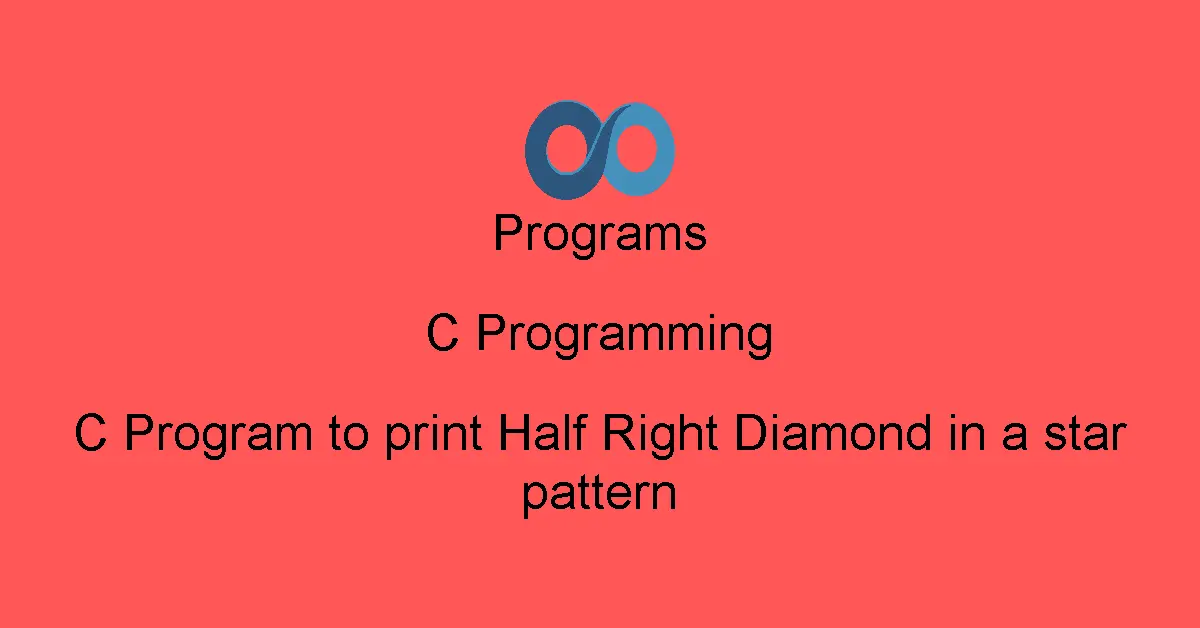 Programs

C Programming

C Program to print Half Right Diamond in a star pattern